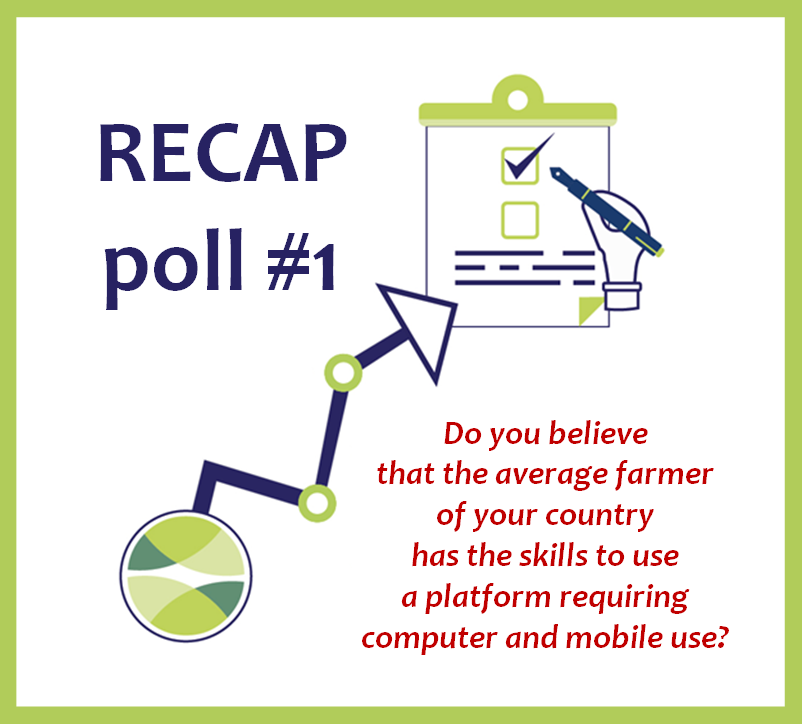 RECAP
poll #1

Do you believe that the average farmer of your country has the skills to use a platform requiring computer and mobile use?